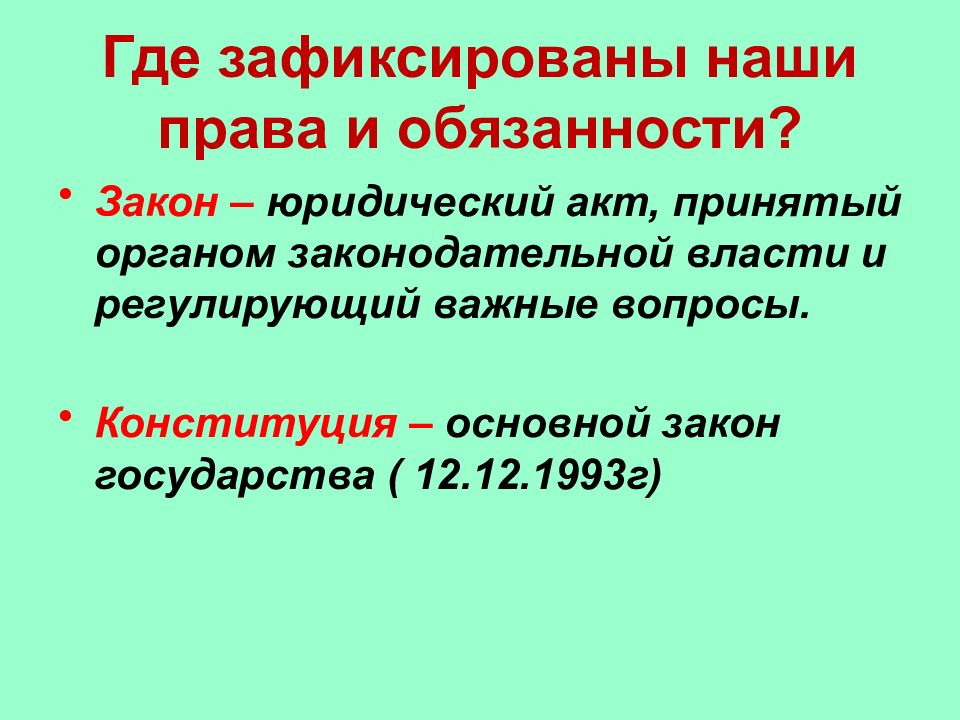 Где зафиксированы наши права и обязанности?

• Закон – юридический акт, принятый органом законодательной власти и регулирующий важные вопросы.

• Конституция – основной закон государства ( 12.12.1993г)